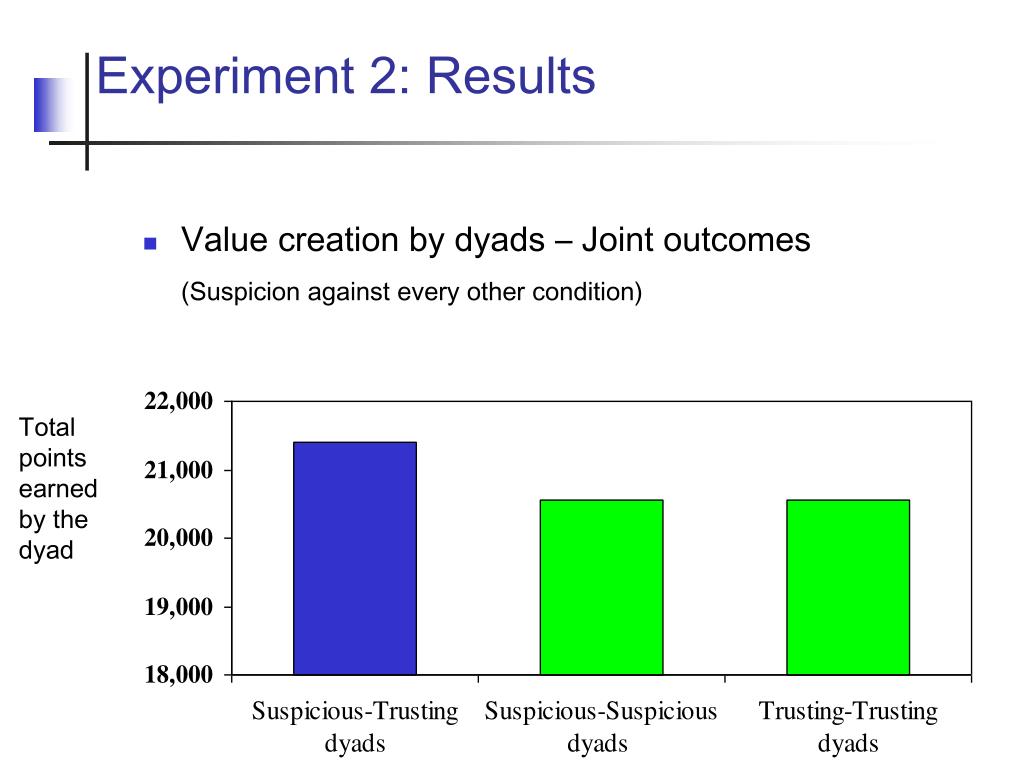 Experiment 2: Results

Value creation by dyads – Joint outcomes
(Suspicion against every other condition)

Total points earned by the dyad

22,000
21,000
20,000
19,000
18,000

Suspicious-Trusting dyads
Suspicious-Suspicious dyads
Trusting-Trusting dyads